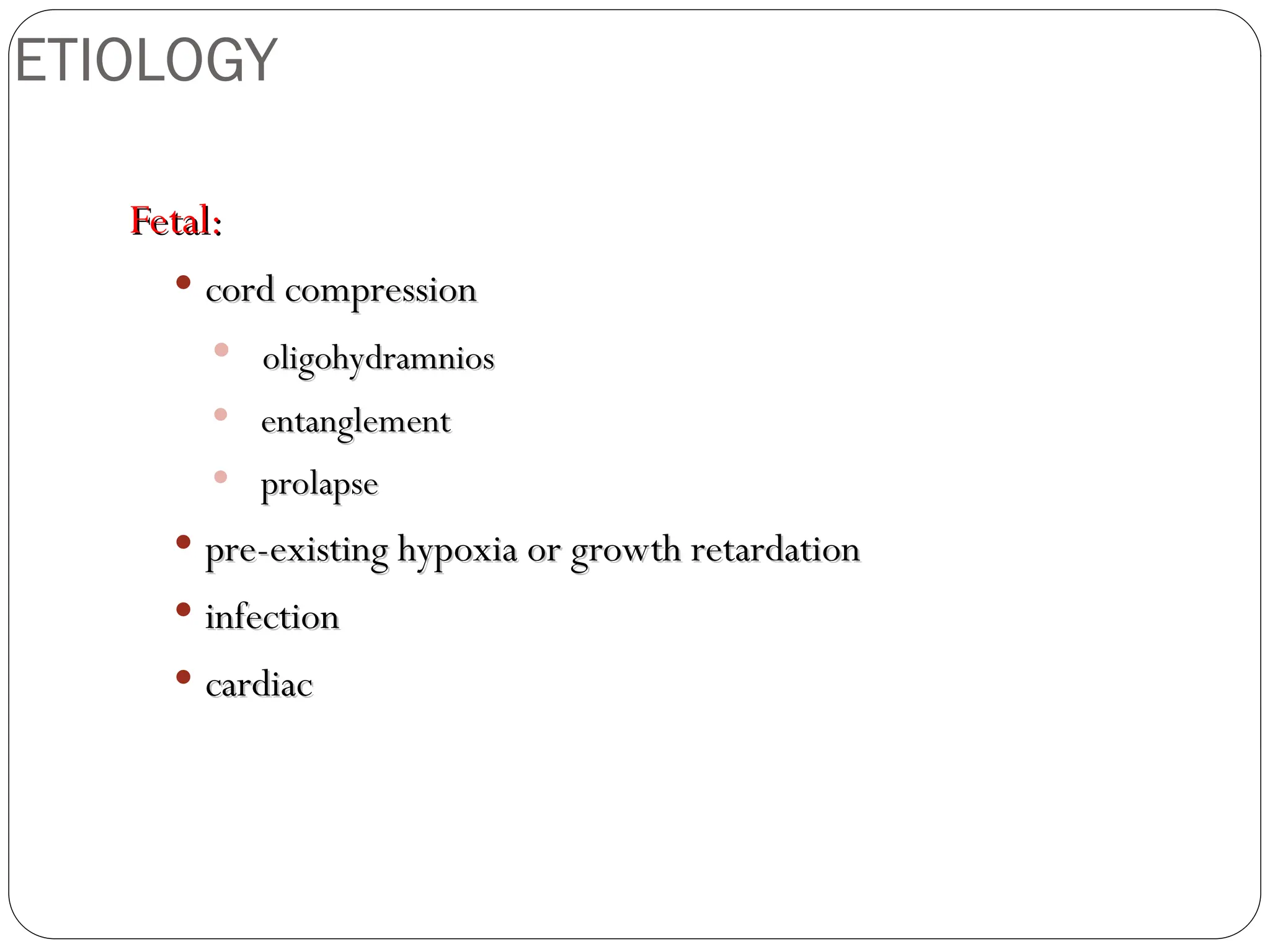 ETIOLOGY

Fetal:

- cord compression
  - oligohydramnios
  - entanglement
  - prolapse
- pre-existing hypoxia or growth retardation
- infection
- cardiac